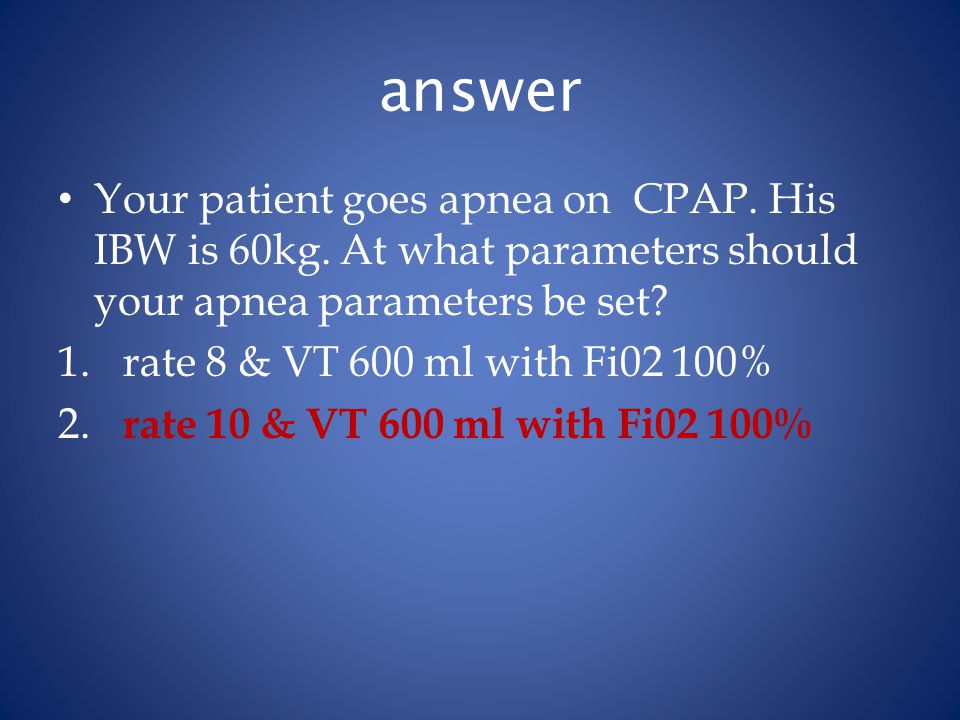 answer

• Your patient goes apnea on CPAP. His IBW is 60kg. At what parameters should your apnea parameters be set?

1. rate 8 & VT 600 ml with Fi02 100%
2. rate 10 & VT 600 ml with Fi02 100%